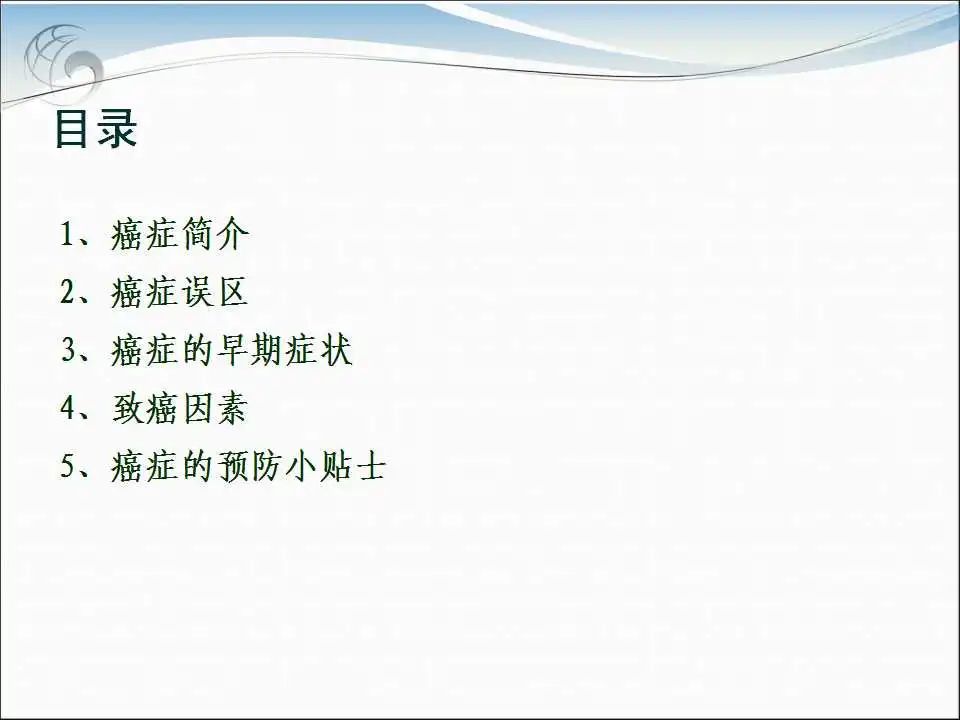 目录

1、癌症简介

2、癌症误区

3、癌症的早期症状

4、致癌因素

5、癌症的预防小贴士